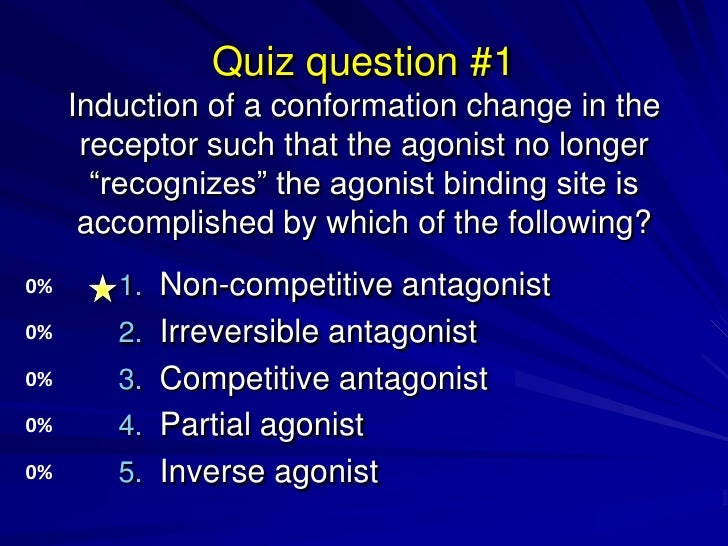 Quiz question #1
Induction of a conformation change in the receptor such that the agonist no longer “recognizes” the agonist binding site is accomplished by which of the following?

0% 1. Non-competitive antagonist
0% 2. Irreversible antagonist
0% 3. Competitive antagonist
0% 4. Partial agonist
0% 5. Inverse agonist